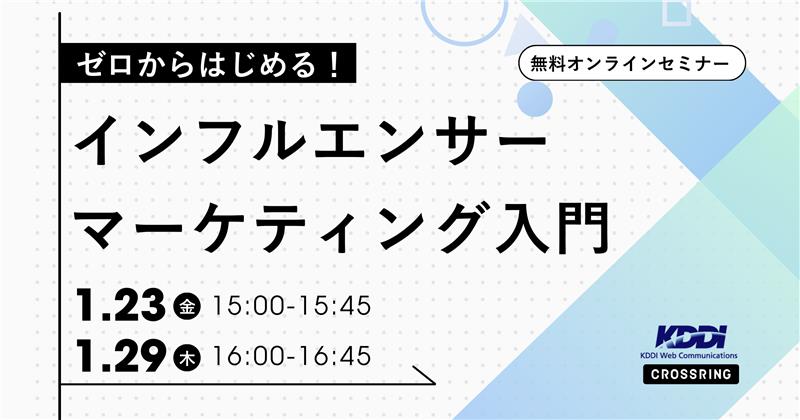 ゼロからはじめる！

無料オンラインセミナー

インフルエンサー
マーケティング入門

1.23 金 15:00-15:45
1.29 木 16:00-16:45

KDDI
KDDI Web Communications
CROSSRING